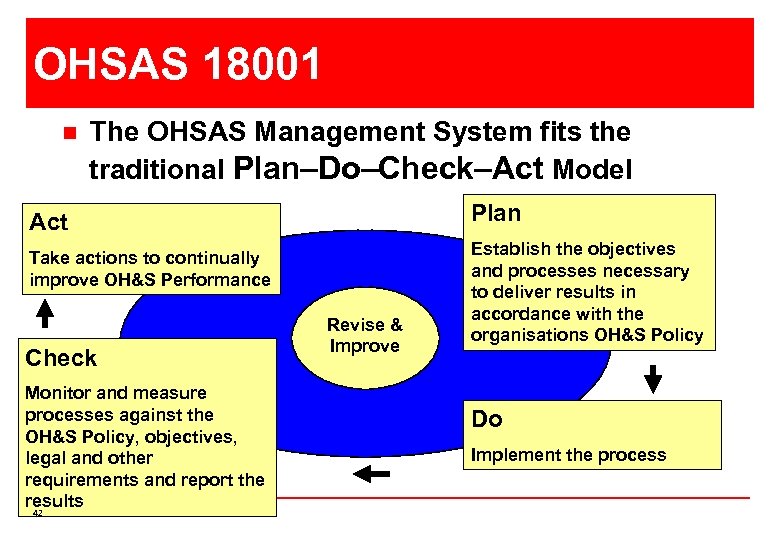 OHSAS 18001

The OHSAS Management System fits the traditional Plan–Do–Check–Act Model

Act

Take actions to continually improve OH&S Performance

Plan

Establish the objectives and processes necessary to deliver results in accordance with the organisations OH&S Policy

Revise & Improve

Check

Monitor and measure processes against the OH&S Policy, objectives, legal and other requirements and report the results

Do

Implement the process

42